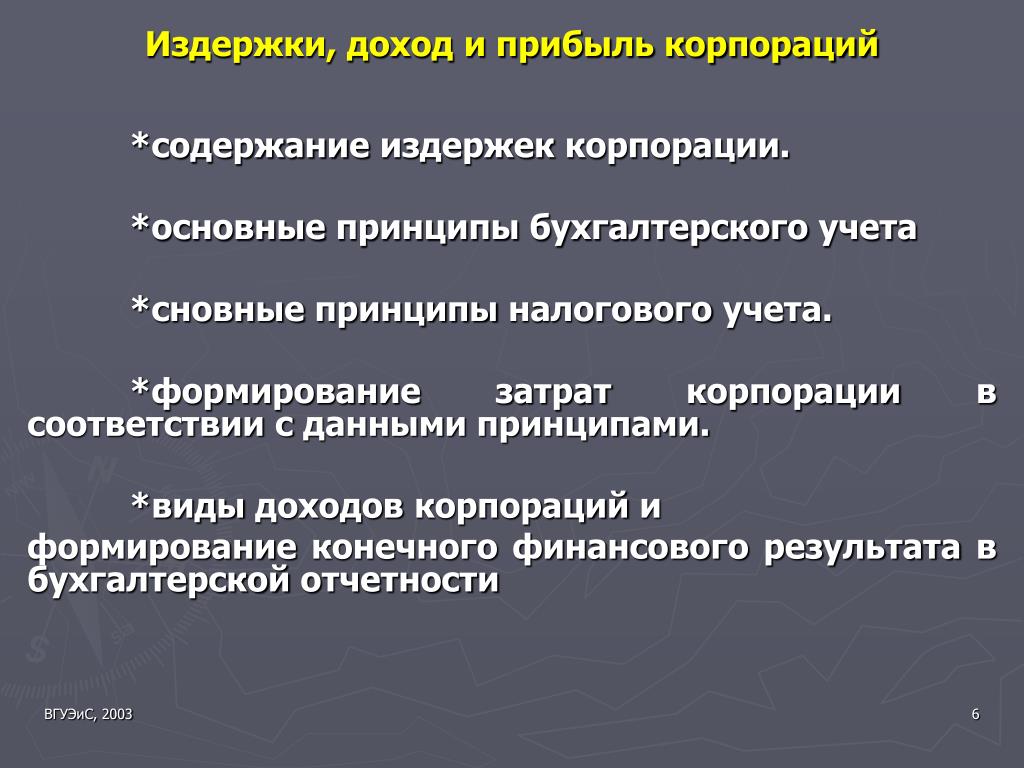 Издержки, доход и прибыль корпораций

*содержание издержек корпорации.

*основные принципы бухгалтерского учета

*сновные принципы налогового учета.

*формирование затрат корпорации в соответствии с данными принципами.

*виды доходов корпораций и

формирование конечного финансового результата в бухгалтерской отчетности

ВГУЭиС, 2003

6